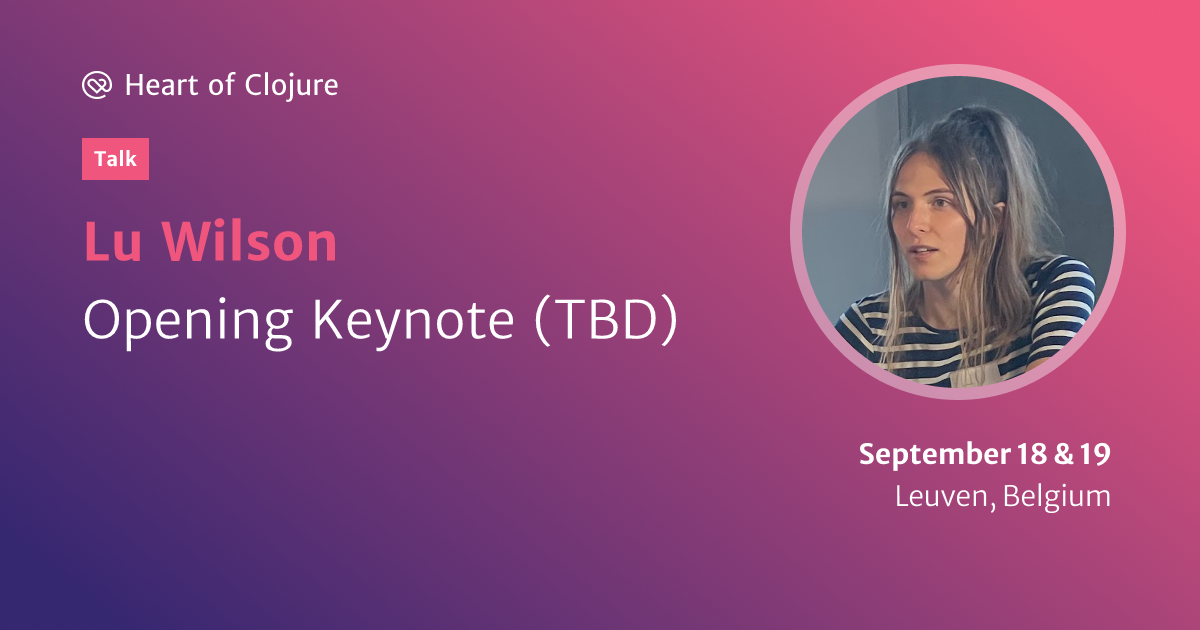 Heart of Clojure

Talk

Lu Wilson

Opening Keynote (TBD)

September 18 & 19

Leuven, Belgium